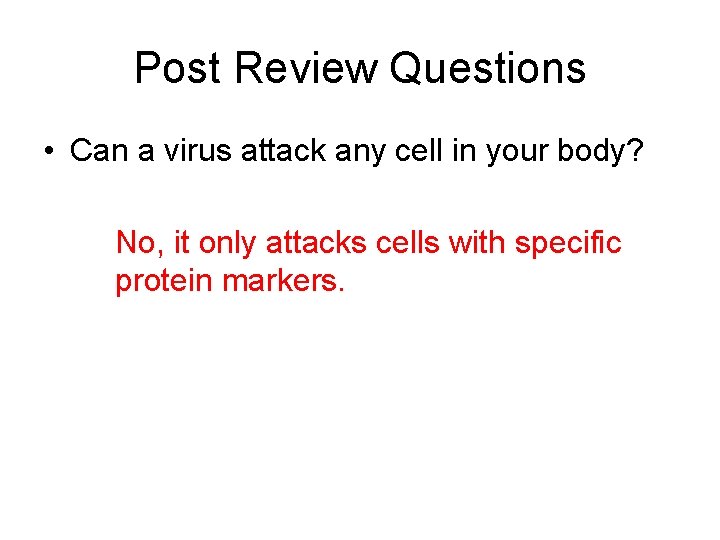 Post Review Questions

• Can a virus attack any cell in your body?

No, it only attacks cells with specific protein markers.